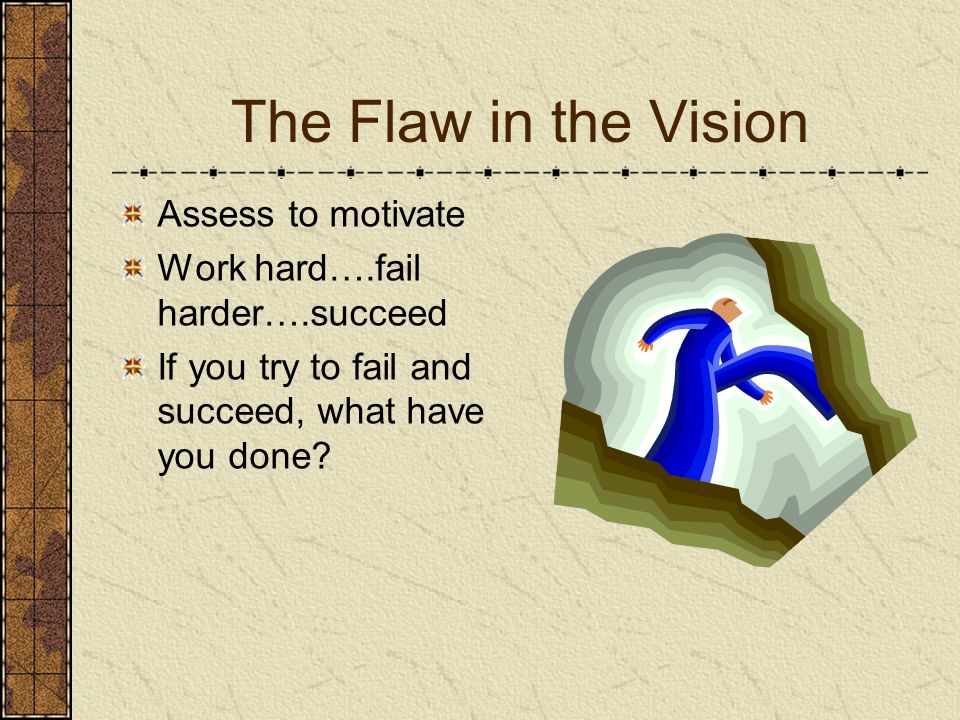 The Flaw in the Vision

Assess to motivate

Work hard….fail harder….succeed

If you try to fail and succeed, what have you done?